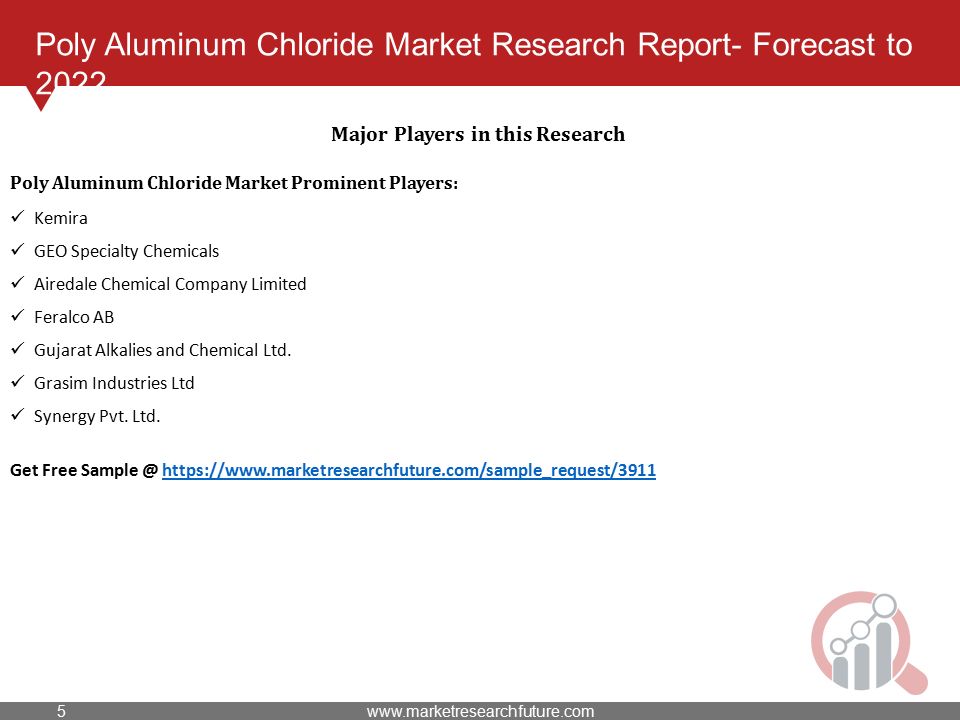 Poly Aluminum Chloride Market Research Report- Forecast to 2022

Major Players in this Research

Poly Aluminum Chloride Market Prominent Players:

✓ Kemira
✓ GEO Specialty Chemicals
✓ Airedale Chemical Company Limited
✓ Feralco AB
✓ Gujarat Alkalies and Chemical Ltd.
✓ Grasim Industries Ltd
✓ Synergy Pvt. Ltd.

Get Free Sample @ https://www.marketresearchfuture.com/sample_request/3911

5 www.marketresearchfuture.com